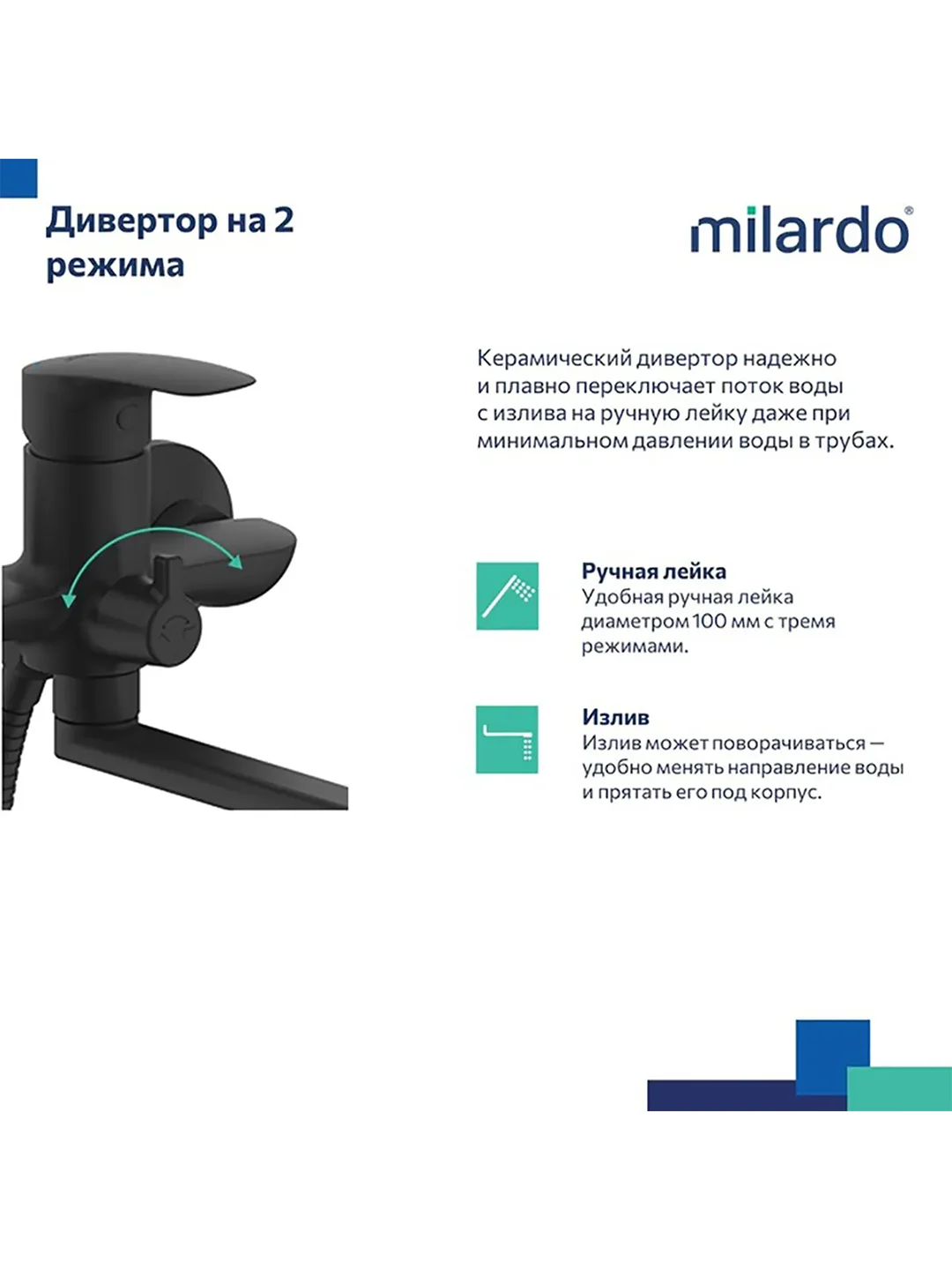 Дивертор на 2 режима

milardo®

Керамический дивертор надежно и плавно переключает поток воды с излива на ручную лейку даже при минимальном давлении воды в трубах.

Ручная лейка
Удобная ручная лейка диаметром 100 мм с тремя режимами.

Излив
Излив может поворачиваться — удобно менять направление воды и прятать его под корпус.